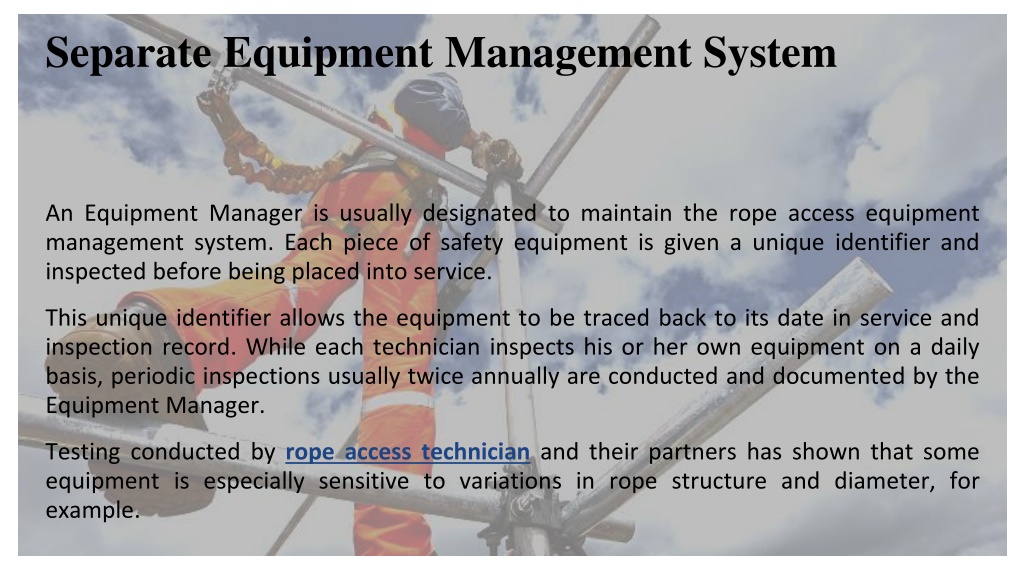 Separate Equipment Management System

An Equipment Manager is usually designated to maintain the rope access equipment management system. Each piece of safety equipment is given a unique identifier and inspected before being placed into service.

This unique identifier allows the equipment to be traced back to its date in service and inspection record. While each technician inspects his or her own equipment on a daily basis, periodic inspections usually twice annually are conducted and documented by the Equipment Manager.

Testing conducted by rope access technician and their partners has shown that some equipment is especially sensitive to variations in rope structure and diameter, for example.